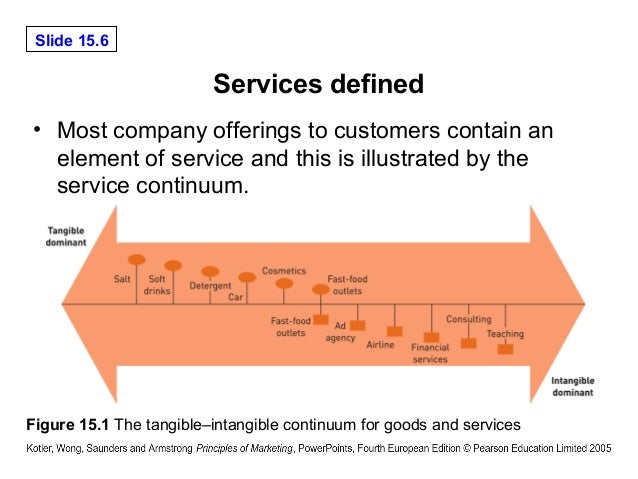 Slide 15.6

Services defined

• Most company offerings to customers contain an element of service and this is illustrated by the service continuum.

Tangible dominant

Salt

Soft drinks

Detergent

Car

Cosmetics

Fast-food outlets

Fast-food outlets

Ad agency

Airline

Financial services

Consulting

Teaching

Intangible dominant

Figure 15.1 The tangible–intangible continuum for goods and services

Kotler, Wong, Saunders and Armstrong Principles of Marketing, PowerPoints, Fourth European Edition © Pearson Education Limited 2005